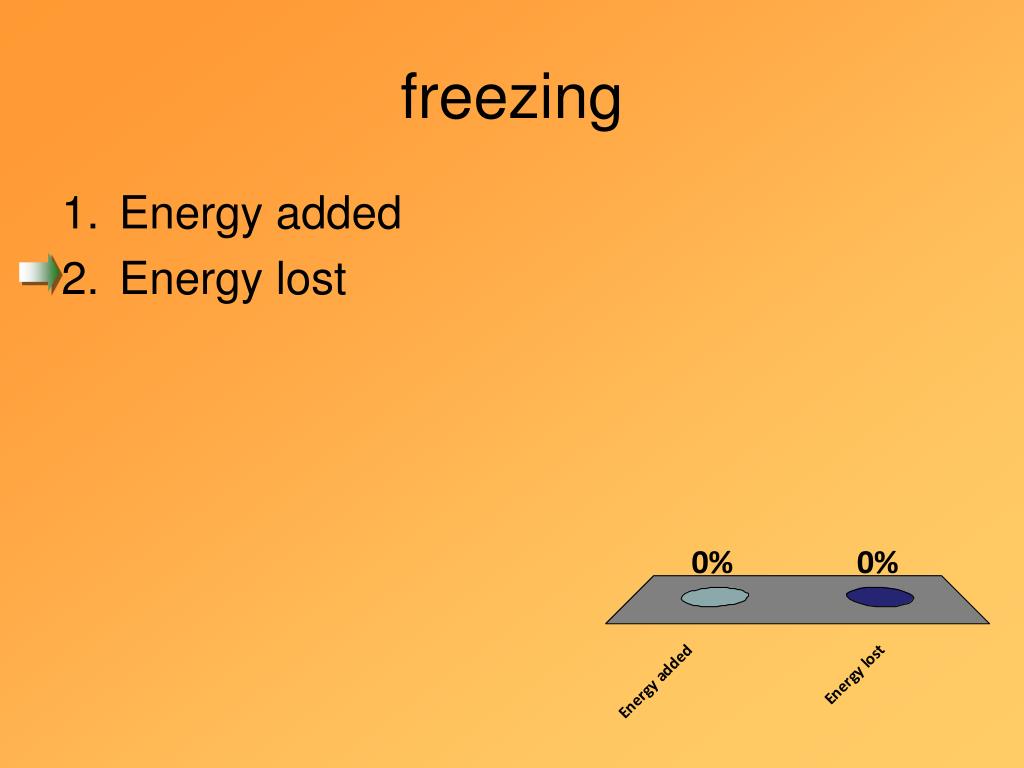 freezing

1. Energy added
2. Energy lost

0%
0%
Energy added
Energy lost